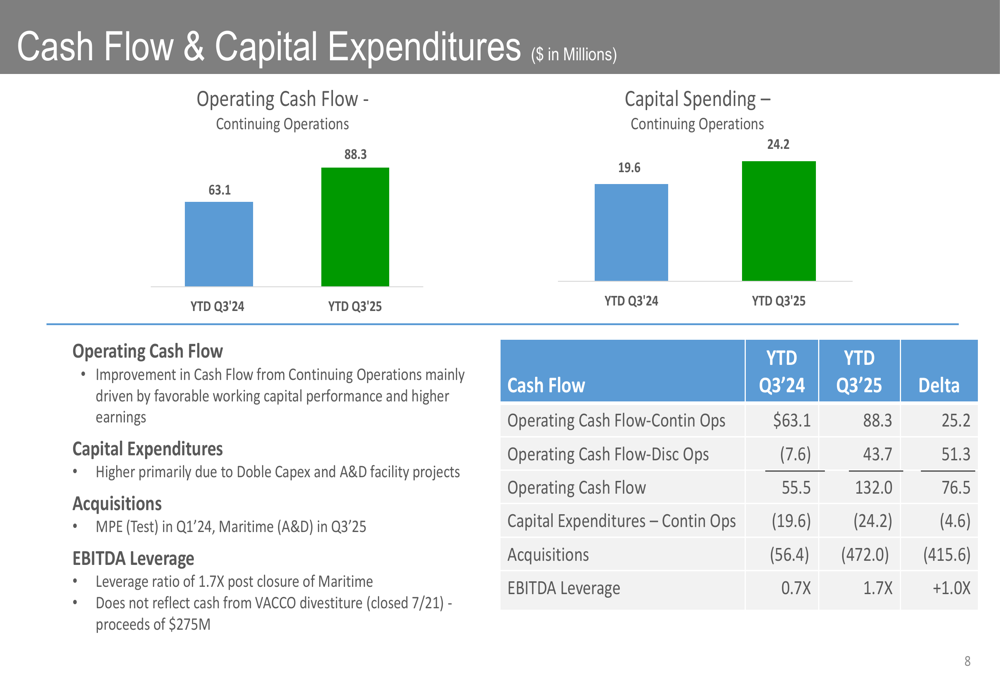 Cash Flow & Capital Expenditures ($ in Millions)

Operating Cash Flow - Continuing Operations

63.1
88.3
YTD Q3'24
YTD Q3'25

Capital Spending – Continuing Operations

19.6
24.2
YTD Q3'24
YTD Q3'25

Operating Cash Flow
• Improvement in Cash Flow from Continuing Operations mainly driven by favorable working capital performance and higher earnings

Capital Expenditures
• Higher primarily due to Doble Capex and A&D facility projects

Acquisitions
• MPE (Test) in Q1'24, Maritime (A&D) in Q3'25

EBITDA Leverage
• Leverage ratio of 1.7X post closure of Maritime
• Does not reflect cash from VACCO divestiture (closed 7/21) - proceeds of $275M

| Cash Flow | YTD Q3'24 | YTD Q3'25 | Delta |
|---|---|---|---|
| Operating Cash Flow-Contin Ops | $63.1 | 88.3 | 25.2 |
| Operating Cash Flow-Disc Ops | (7.6) | 43.7 | 51.3 |
| Operating Cash Flow | 55.5 | 132.0 | 76.5 |
| Capital Expenditures – Contin Ops | (19.6) | (24.2) | (4.6) |
| Acquisitions | (56.4) | (472.0) | (415.6) |
| EBITDA Leverage | 0.7X | 1.7X | +1.0X |

8